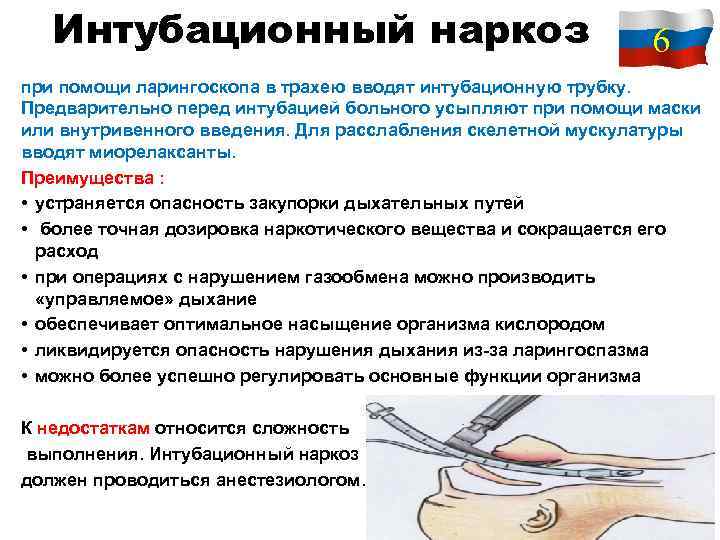 Интубационный наркоз

6

при помощи ларингоскопа в трахею вводят интубационную трубку. Предварительно перед интубацией больного усыпляют при помощи маски или внутривенного введения. Для расслабления скелетной мускулатуры вводят миорелаксанты.

Преимущества :

• устраняется опасность закупорки дыхательных путей
• более точная дозировка наркотического вещества и сокращается его расход
• при операциях с нарушением газообмена можно производить «управляемое» дыхание
• обеспечивает оптимальное насыщение организма кислородом
• ликвидируется опасность нарушения дыхания из-за ларингоспазма
• можно более успешно регулировать основные функции организма

К недостаткам относится сложность выполнения. Интубационный наркоз должен проводиться анестезиологом.